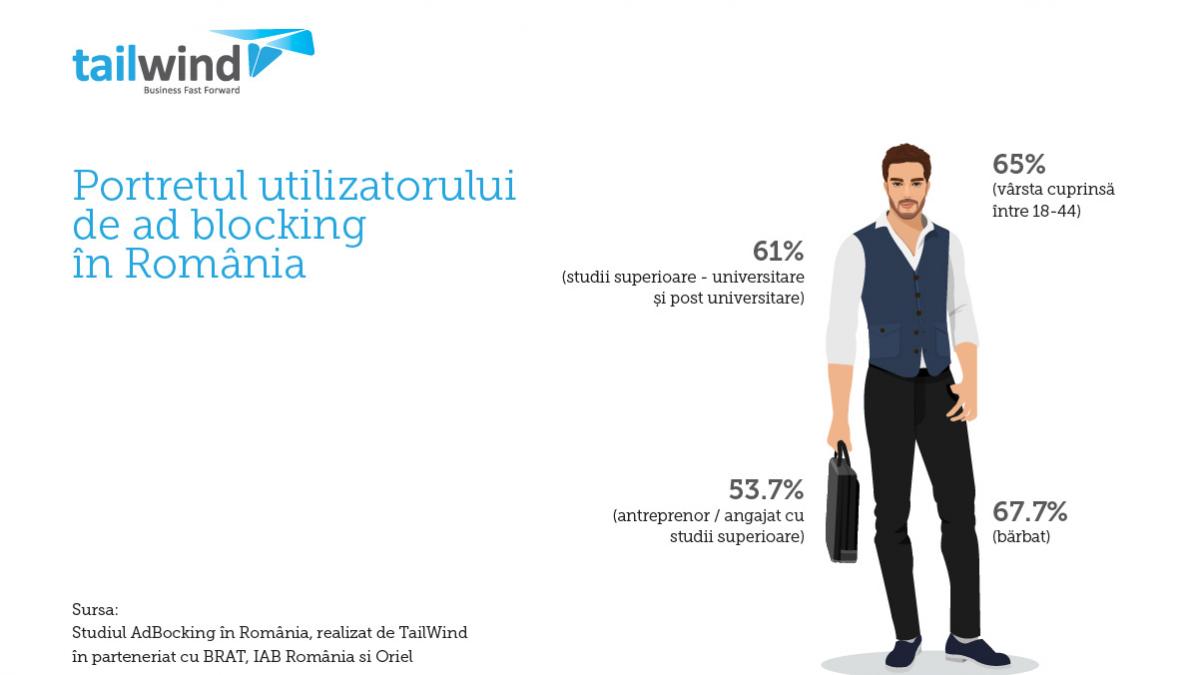 tailwind
Business Fast Forward

Portretul utilizatorului de ad blocking în România

65%
(vârsta cuprinsă între 18-44)

61%
(studii superioare - universitare și post universitare)

53.7%
(antreprenor / angajat cu studii superioare)

67.7%
(bărbat)

Sursa:
Studiul AdBocking în România, realizat de TailWind în parteneriat cu BRAT, IAB România si Oriel